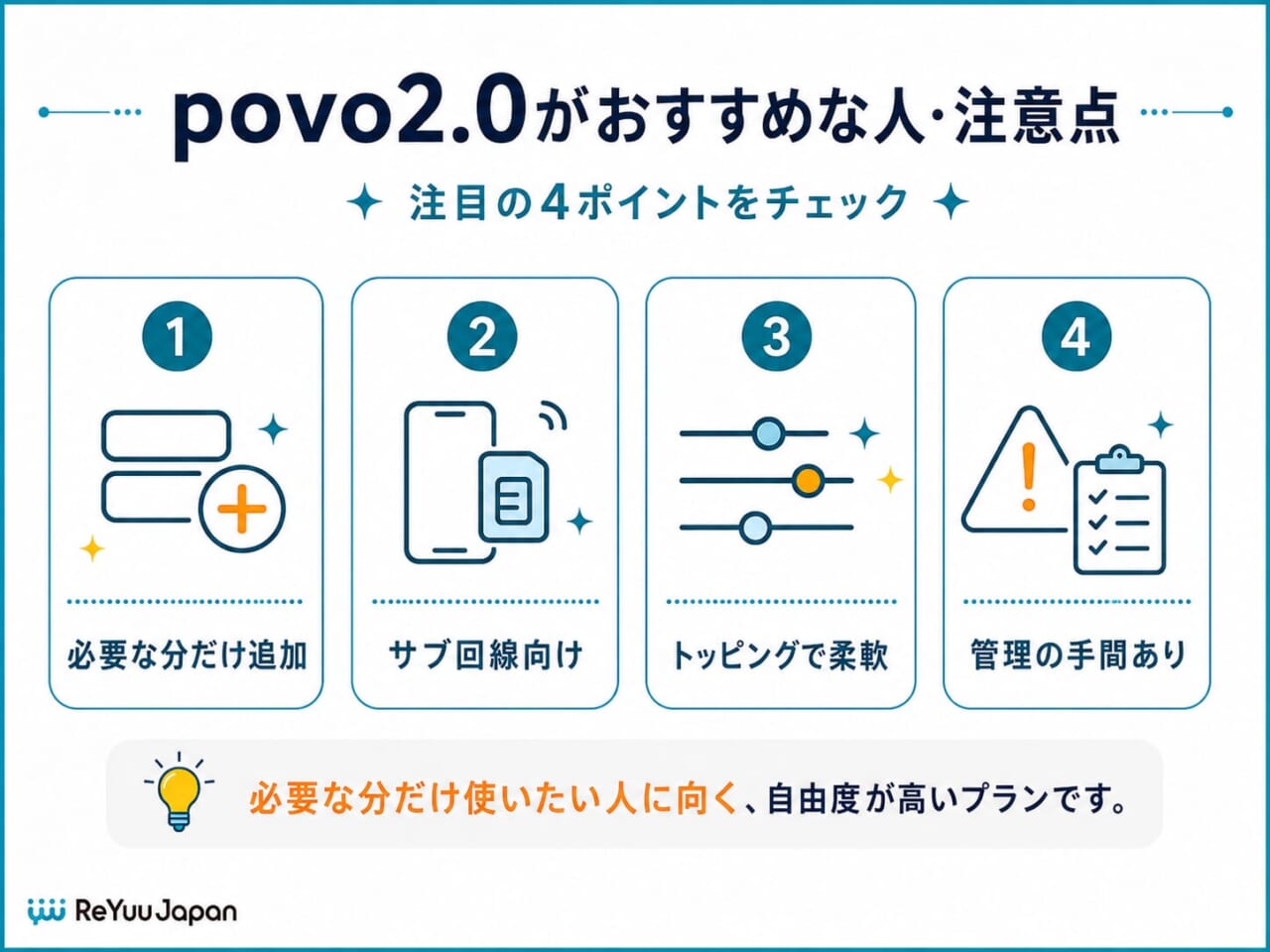 povo2.0がおすすめな人･注意点

注目の4ポイントをチェック

1

必要な分だけ追加

2

サブ回線向け

3

トッピングで柔軟

4

管理の手間あり

必要な分だけ使いたい人に向く、自由度が高いプランです。

ReYuu Japan